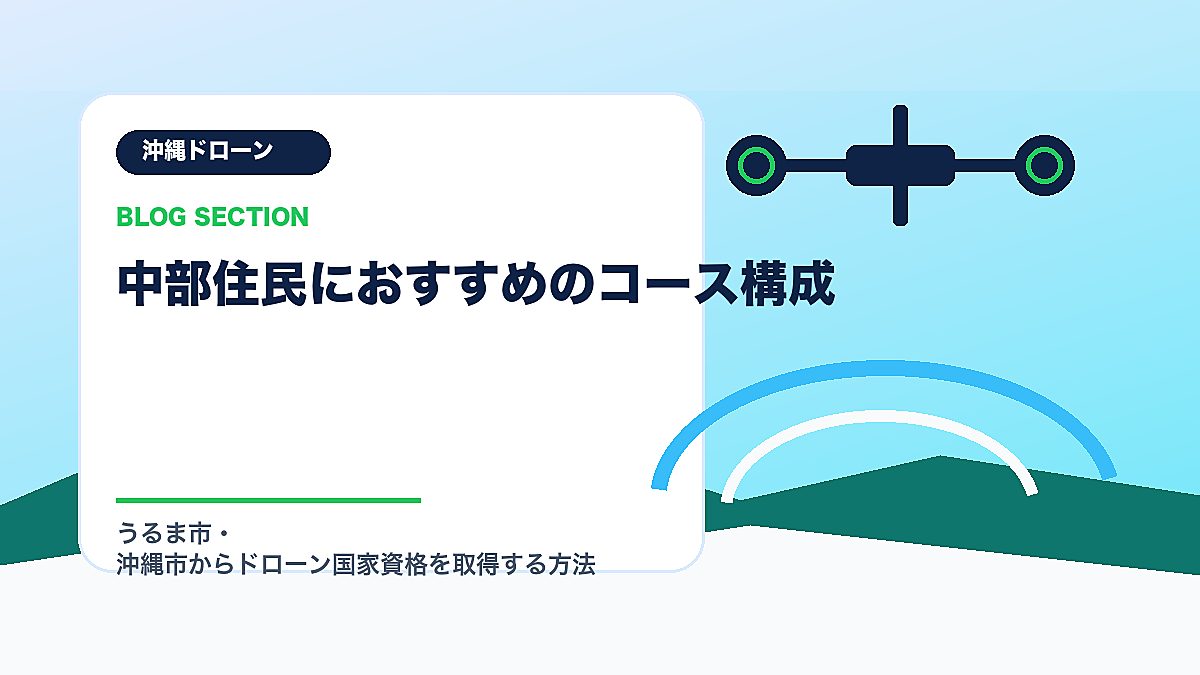 沖縄ドローン

BLOG SECTION

中部住民におすすめのコース構成

うるま市・
沖縄市からドローン国家資格を取得する方法